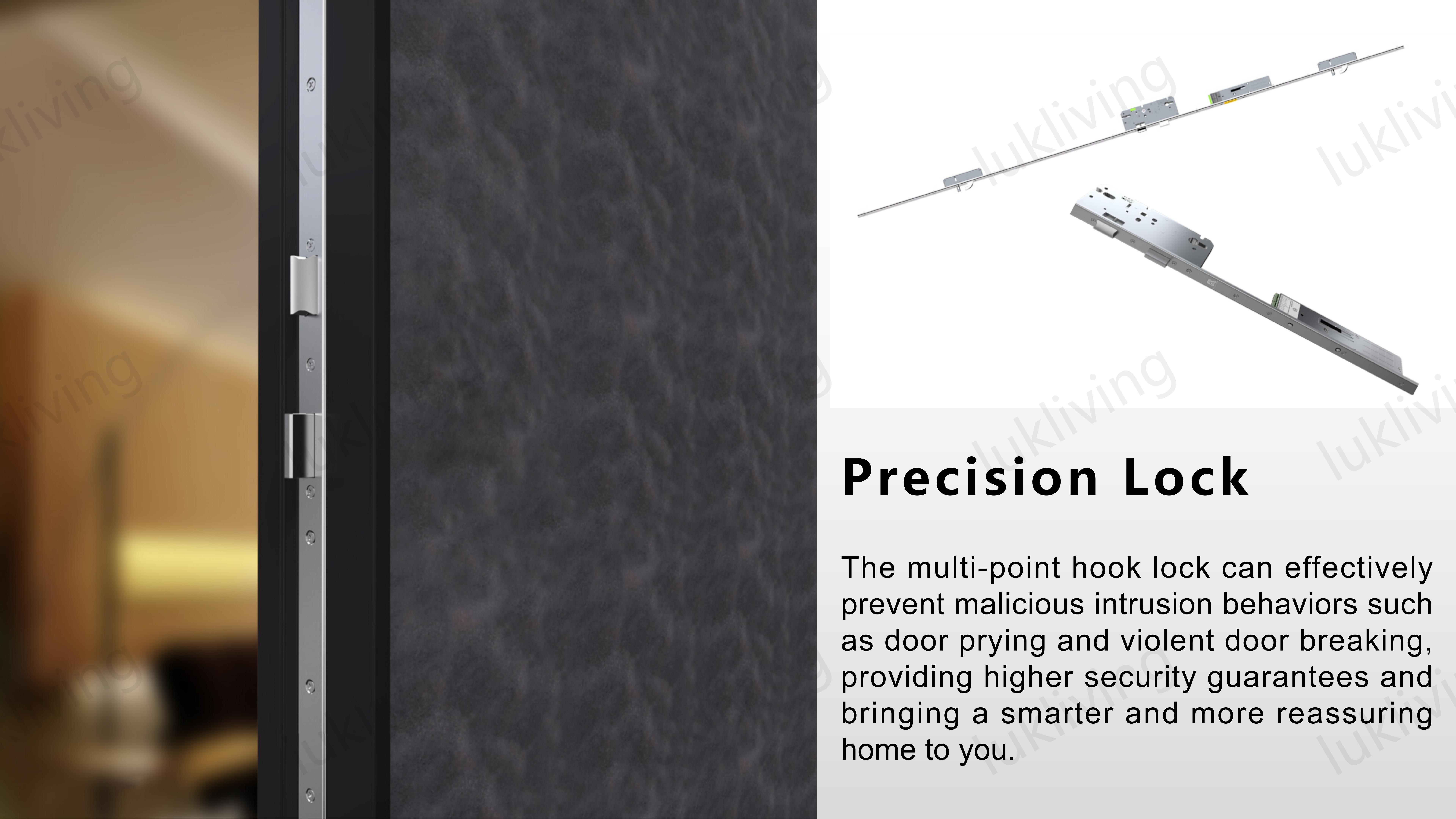 lukliving

Precision Lock

The multi-point hook lock can effectively prevent malicious intrusion behaviors such as door prying and violent door breaking, providing higher security guarantees and bringing a smarter and more reassuring home to you.